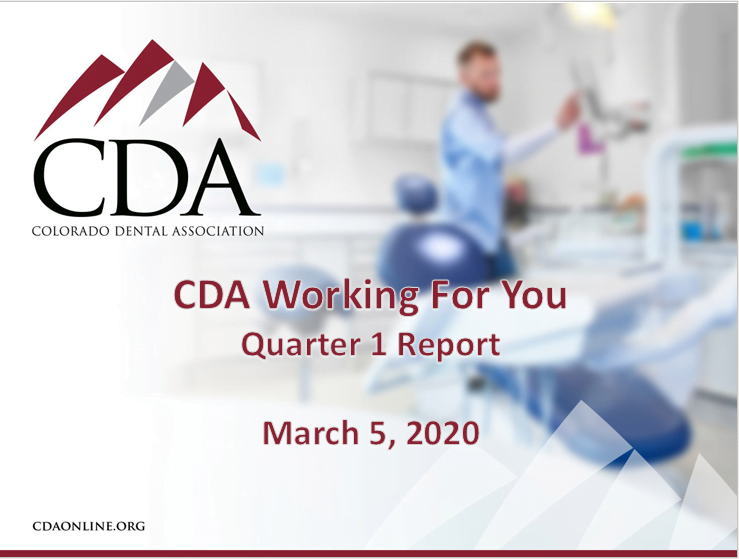 CDA
COLORADO DENTAL ASSOCIATION

CDA Working For You
Quarter 1 Report

March 5, 2020

CDAONLINE.ORG